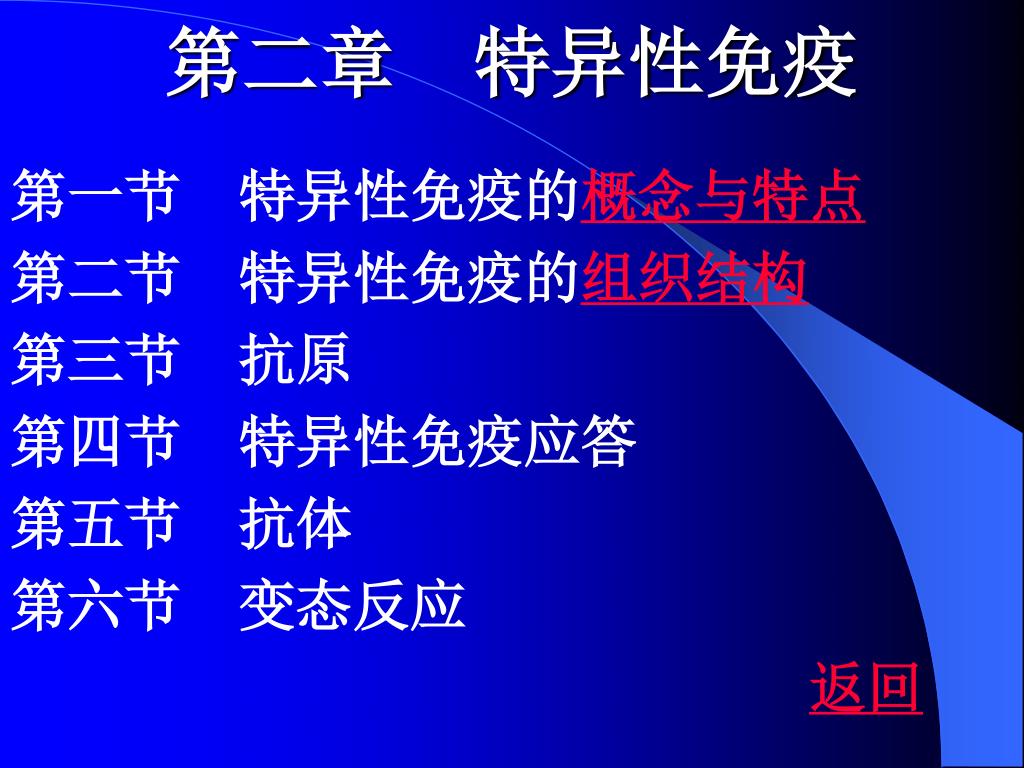 第二章　特异性免疫

第一节　特异性免疫的概念与特点

第二节　特异性免疫的组织结构

第三节　抗原

第四节　特异性免疫应答

第五节　抗体

第六节　变态反应

返回